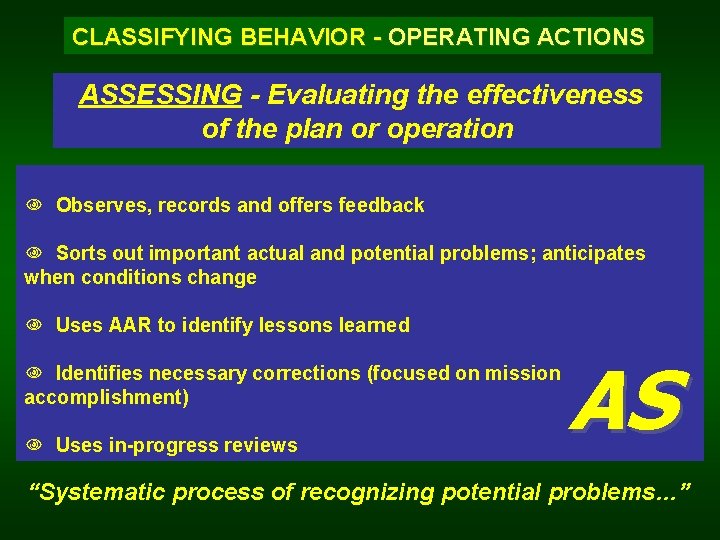 CLASSIFYING BEHAVIOR - OPERATING ACTIONS

ASSESSING - Evaluating the effectiveness of the plan or operation

Observes, records and offers feedback

Sorts out important actual and potential problems; anticipates when conditions change

Uses AAR to identify lessons learned

Identifies necessary corrections (focused on mission accomplishment)

Uses in-progress reviews

AS

"Systematic process of recognizing potential problems..."